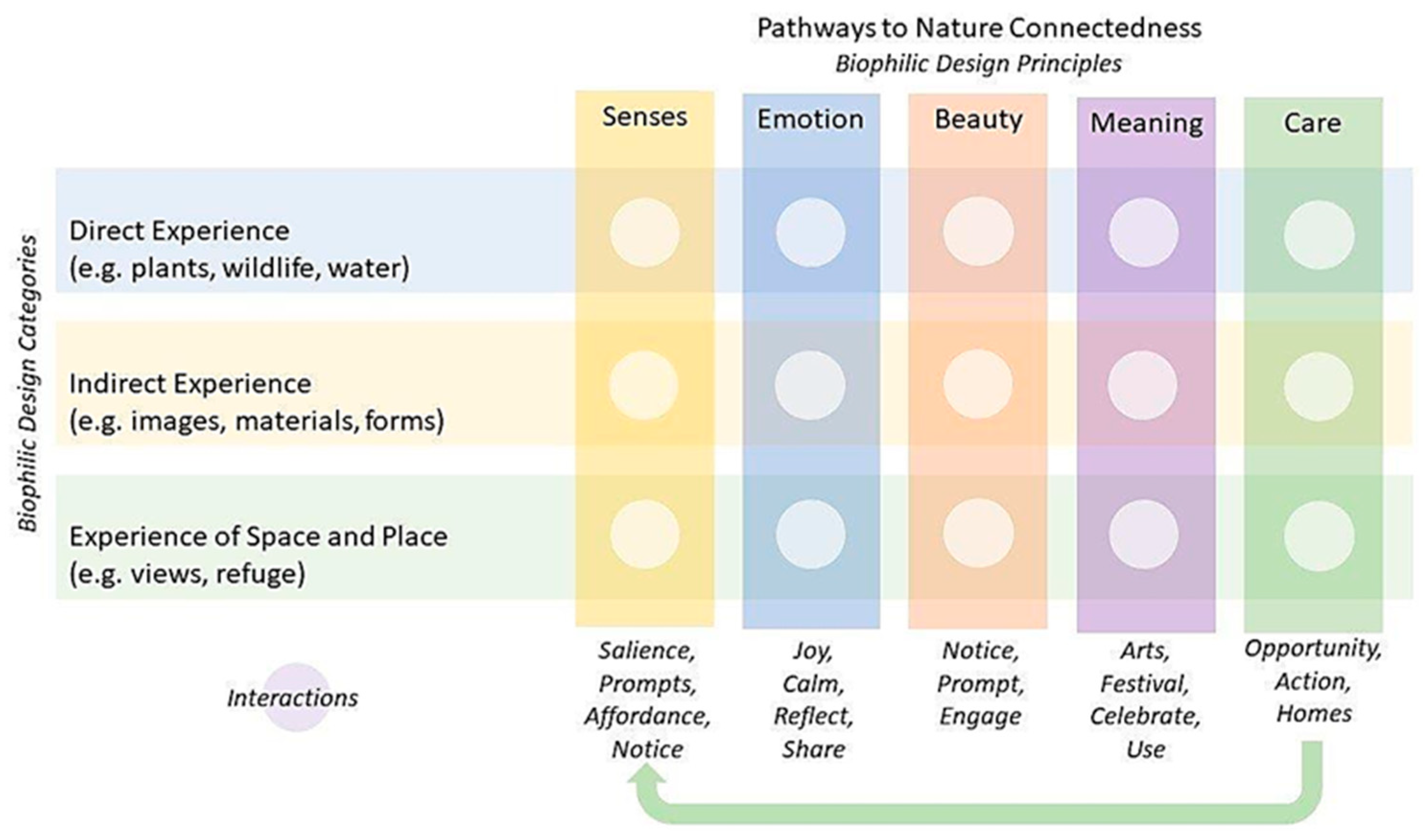 Pathways to Nature Connectedness
Biophilic Design Principles

Senses
Emotion
Beauty
Meaning
Care

Biophilic Design Categories

Direct Experience
(e.g. plants, wildlife, water)

Indirect Experience
(e.g. images, materials, forms)

Experience of Space and Place
(e.g. views, refuge)

Interactions

Salience, Prompts, Affordance, Notice

Joy, Calm, Reflect, Share

Notice, Prompt, Engage

Arts, Festival, Celebrate, Use

Opportunity, Action, Homes